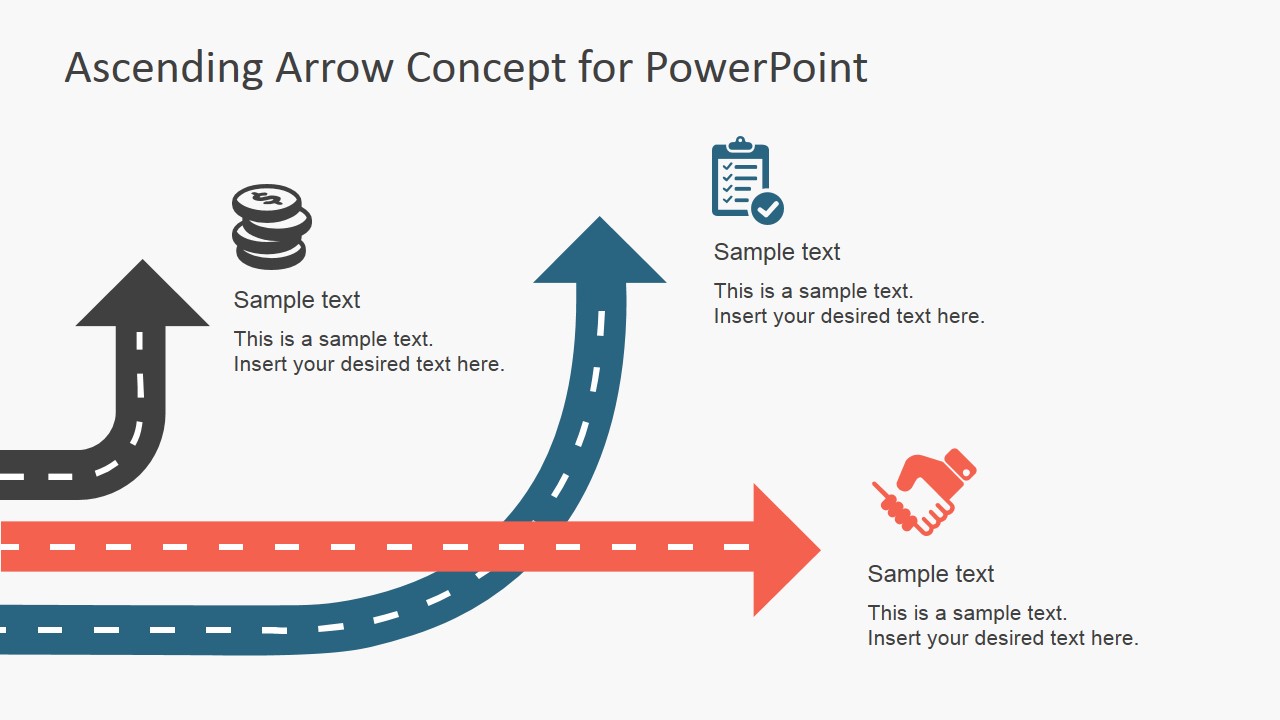 Ascending Arrow Concept for PowerPoint

Sample text

This is a sample text.
Insert your desired text here.

Sample text

This is a sample text.
Insert your desired text here.

Sample text

This is a sample text.
Insert your desired text here.